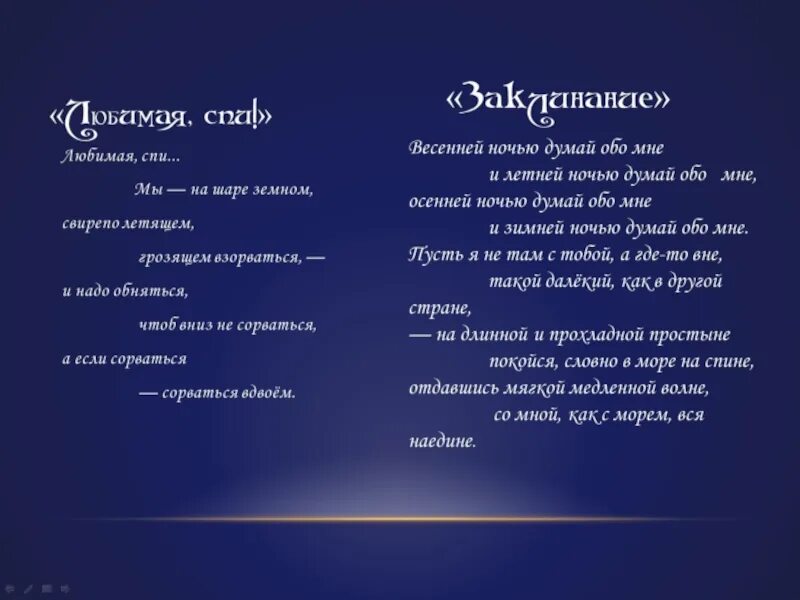 «Любимая, спи!»

Любимая, спи...

Мы — на шаре земном,

свирепо летящем,

грозящем взорваться, —

и надо обняться,

чтоб вниз не сорваться,

а если сорваться

— сорваться вдвоём.

«Заклинание»

Весенней ночью думай обо мне

и летней ночью думай обо мне,

осенней ночью думай обо мне

и зимней ночью думай обо мне.

Пусть я не там с тобой, а где-то вне,

такой далёкий, как в другой стране,

— на длинной и прохладной простыне

покойся, словно в море на спине,

отдавшись мягкой медленной волне,

со мной, как с морем, вся наедине.